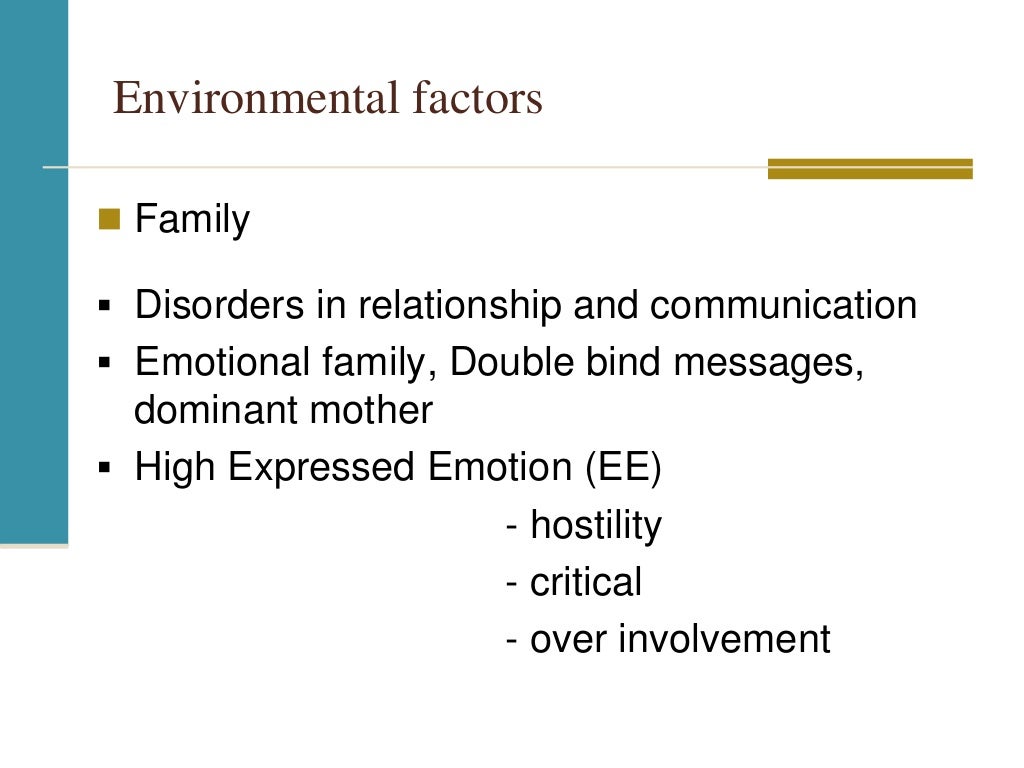 Environmental factors

Family

Disorders in relationship and communication
Emotional family, Double bind messages, dominant mother
High Expressed Emotion (EE)
- hostility
- critical
- over involvement